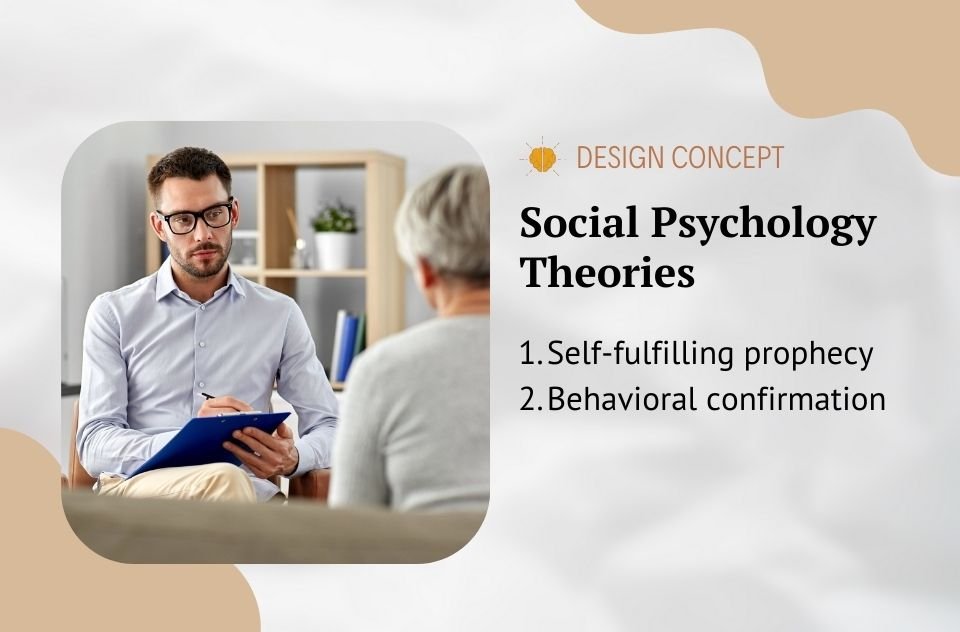 DESIGN CONCEPT

Social Psychology Theories

1. Self-fulfilling prophecy
2. Behavioral confirmation